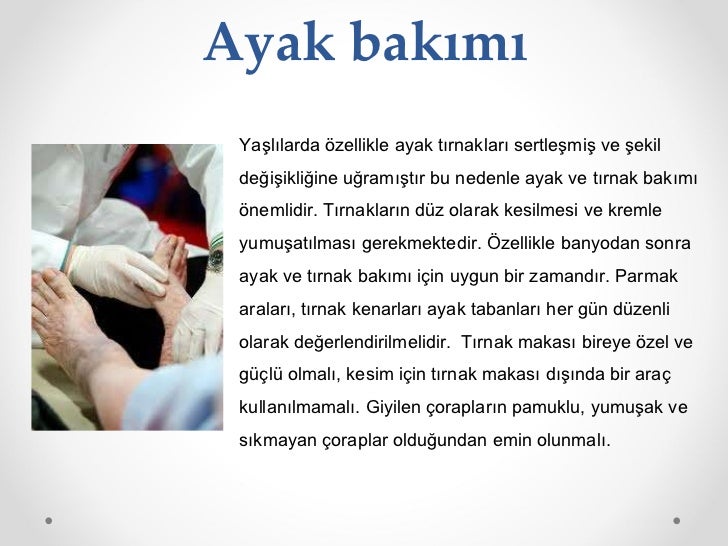 Ayak bakımı

Yaşlılarda özellikle ayak tırnakları sertleşmiş ve şekil değişikliğine uğramıştır bu nedenle ayak ve tırnak bakımı önemlidir. Tırnakların düz olarak kesilmesi ve kremle yumuşatılması gerekmektedir. Özellikle banyodan sonra ayak ve tırnak bakımı için uygun bir zamandır. Parmak araları, tırnak kenarları ayak tabanları her gün düzenli olarak değerlendirilmelidir. Tırnak makası bireye özel ve güçlü olmalı, kesim için tırnak makası dışında bir araç kullanılmamalı. Giyilen çorapların pamuklu, yumuşak ve sıkmayan çoraplar olduğundan emin olunmalı.